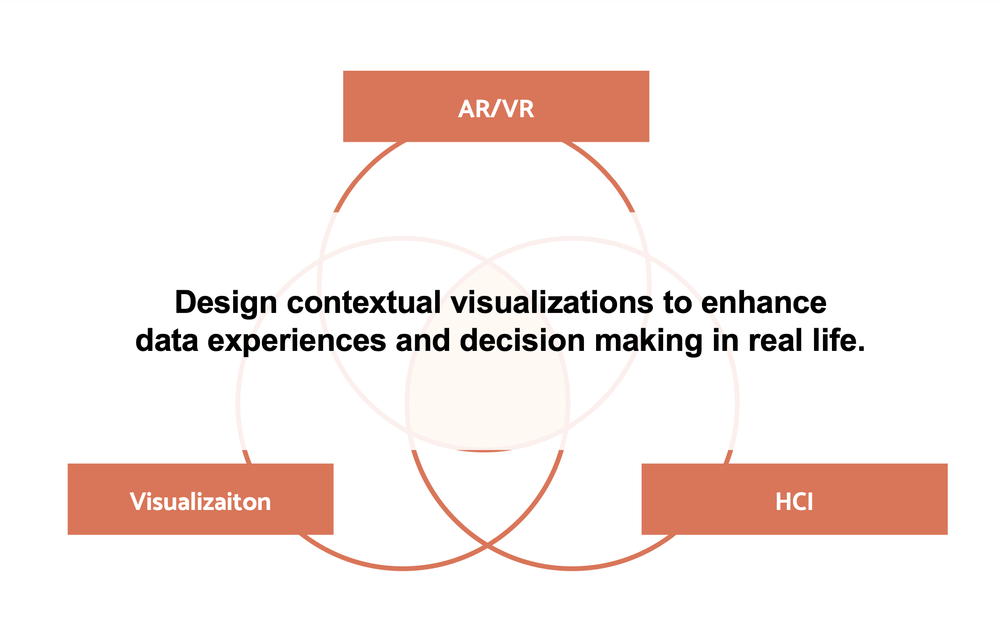 AR/VR

Design contextual visualizations to enhance data experiences and decision making in real life.

Visualizaiton

HCI